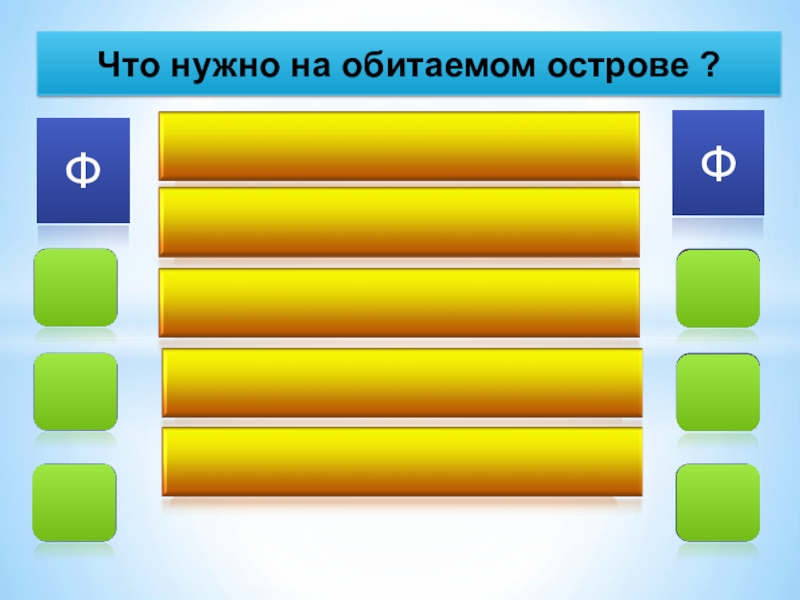 Что нужно на обитаемом острове ?

Ф

Ф